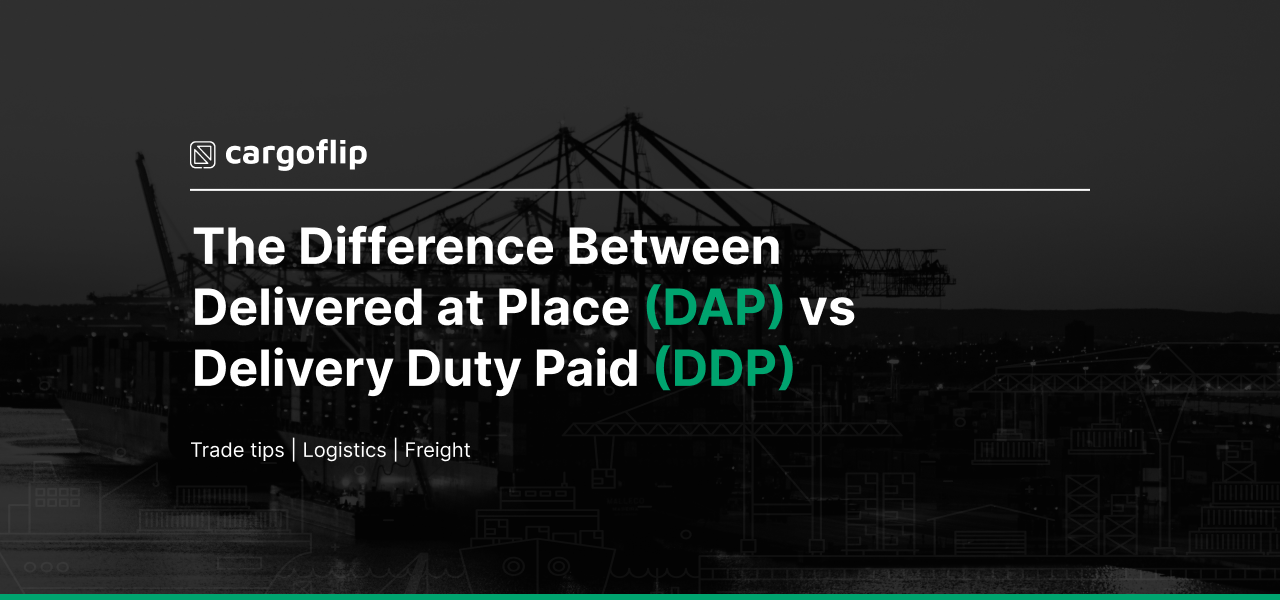 cargoflip

The Difference Between Delivered at Place (DAP) vs Delivery Duty Paid (DDP)

Trade tips | Logistics | Freight